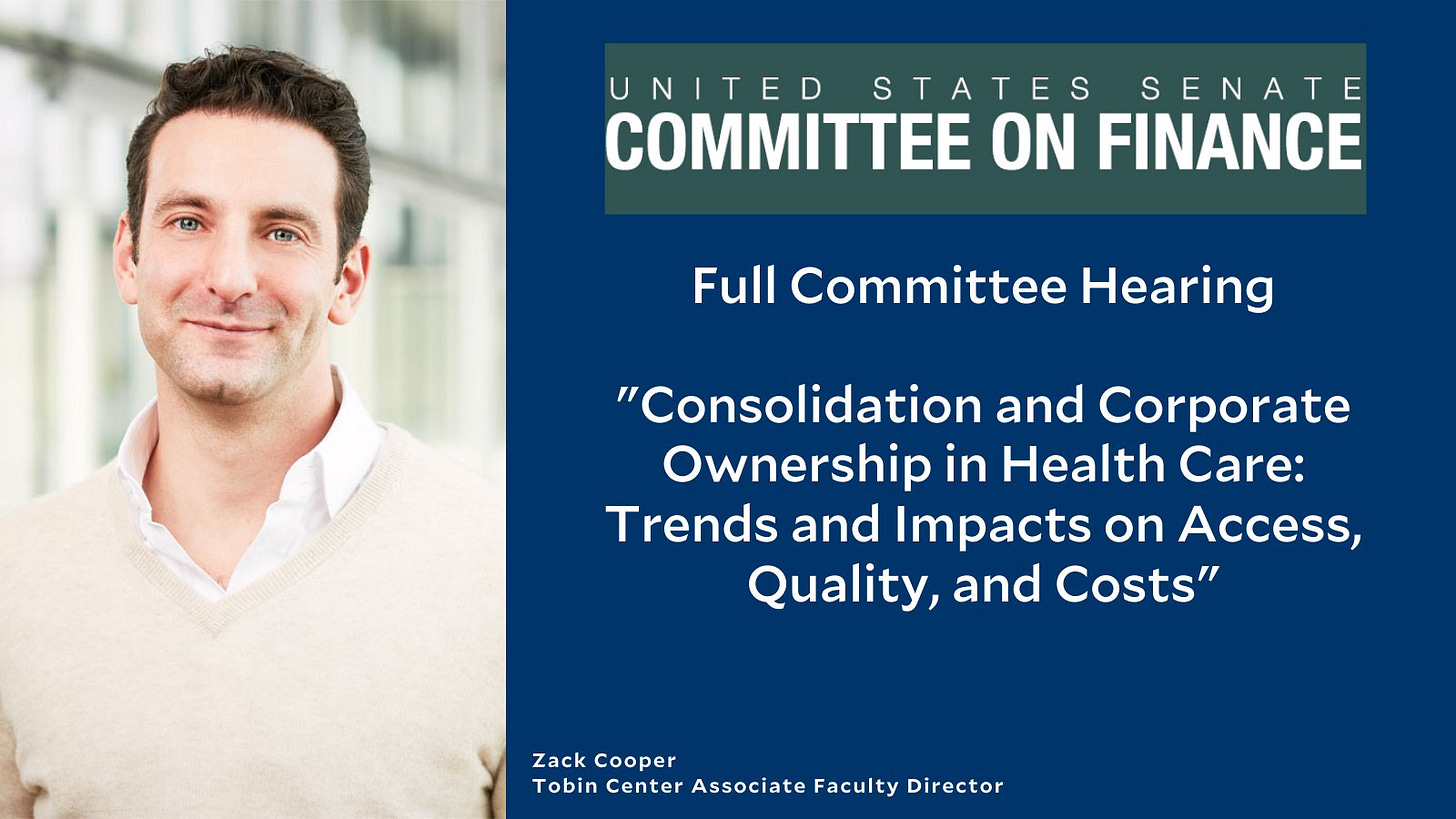 UNITED STATES SENATE
COMMITTEE ON FINANCE

Full Committee Hearing

"Consolidation and Corporate Ownership in Health Care: Trends and Impacts on Access, Quality, and Costs"

Zack Cooper
Tobin Center Associate Faculty Director